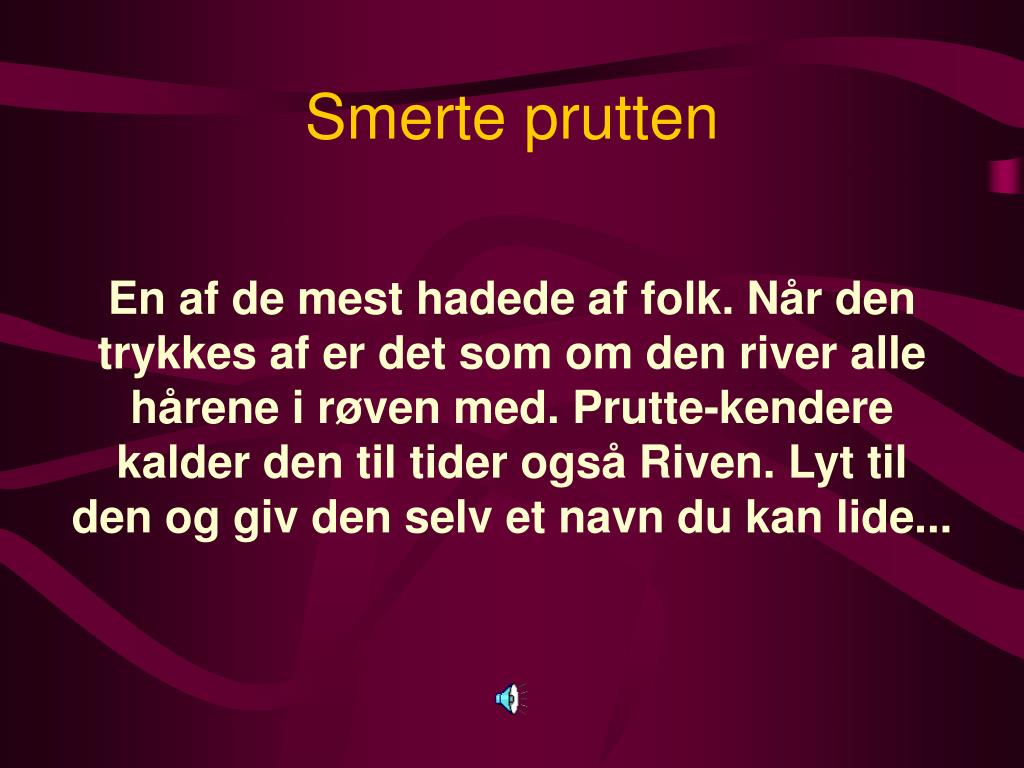 Smerte prutten

En af de mest hadede af folk. Når den trykkes af er det som om den river alle hårene i røven med. Prutte-kendere kalder den til tider også Riven. Lyt til den og giv den selv et navn du kan lide...